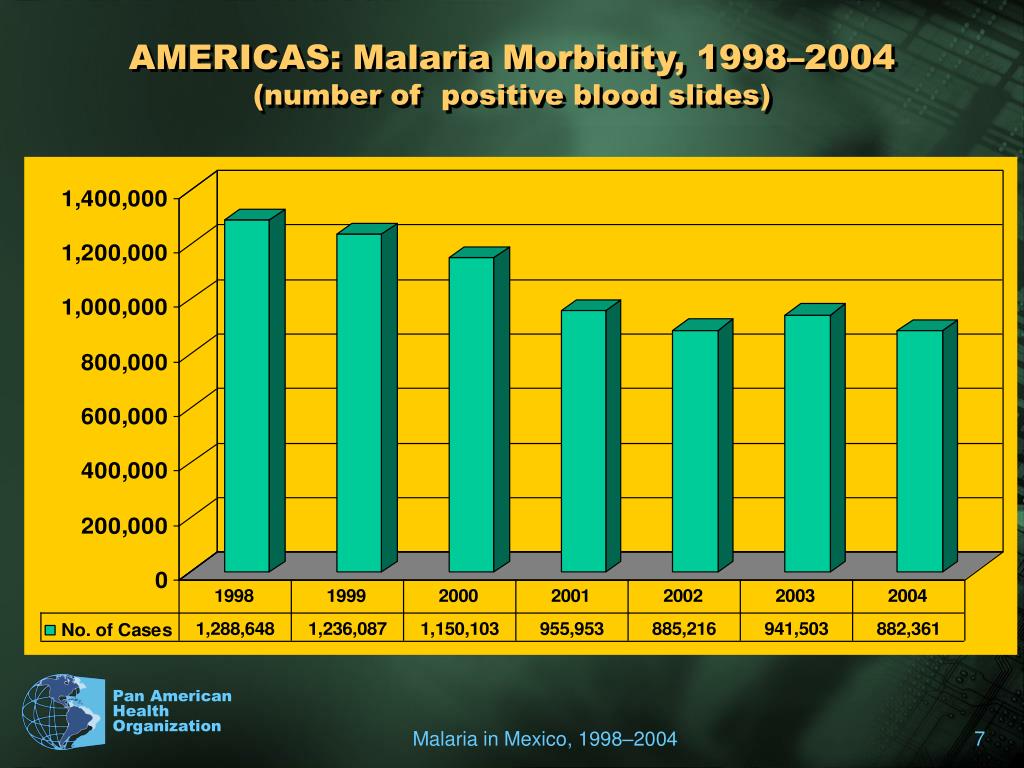 AMERICAS: Malaria Morbidity, 1998–2004
(number of positive blood slides)

1,400,000
1,200,000
1,000,000
800,000
600,000
400,000
200,000
0

| | 1998 | 1999 | 2000 | 2001 | 2002 | 2003 | 2004 |
|---|---|---|---|---|---|---|---|
| No. of Cases | 1,288,648 | 1,236,087 | 1,150,103 | 955,953 | 885,216 | 941,503 | 882,361 |

Pan American Health Organization

Malaria in Mexico, 1998–2004

7